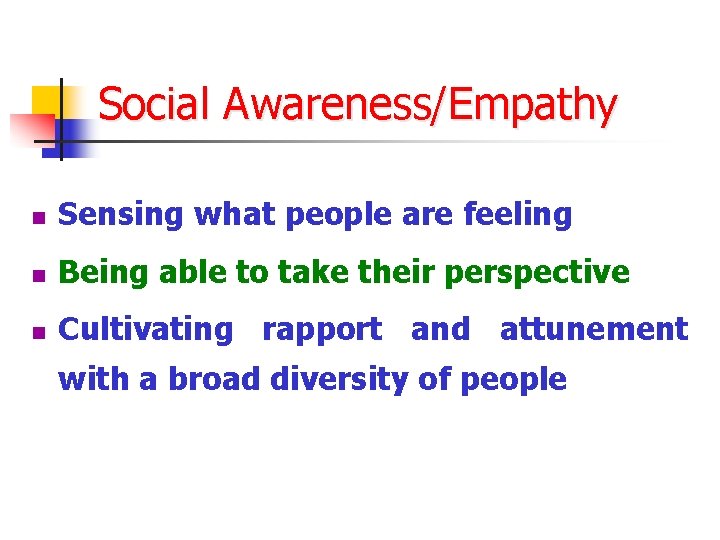 Social Awareness/Empathy

- Sensing what people are feeling
- Being able to take their perspective
- Cultivating rapport and attunement with a broad diversity of people